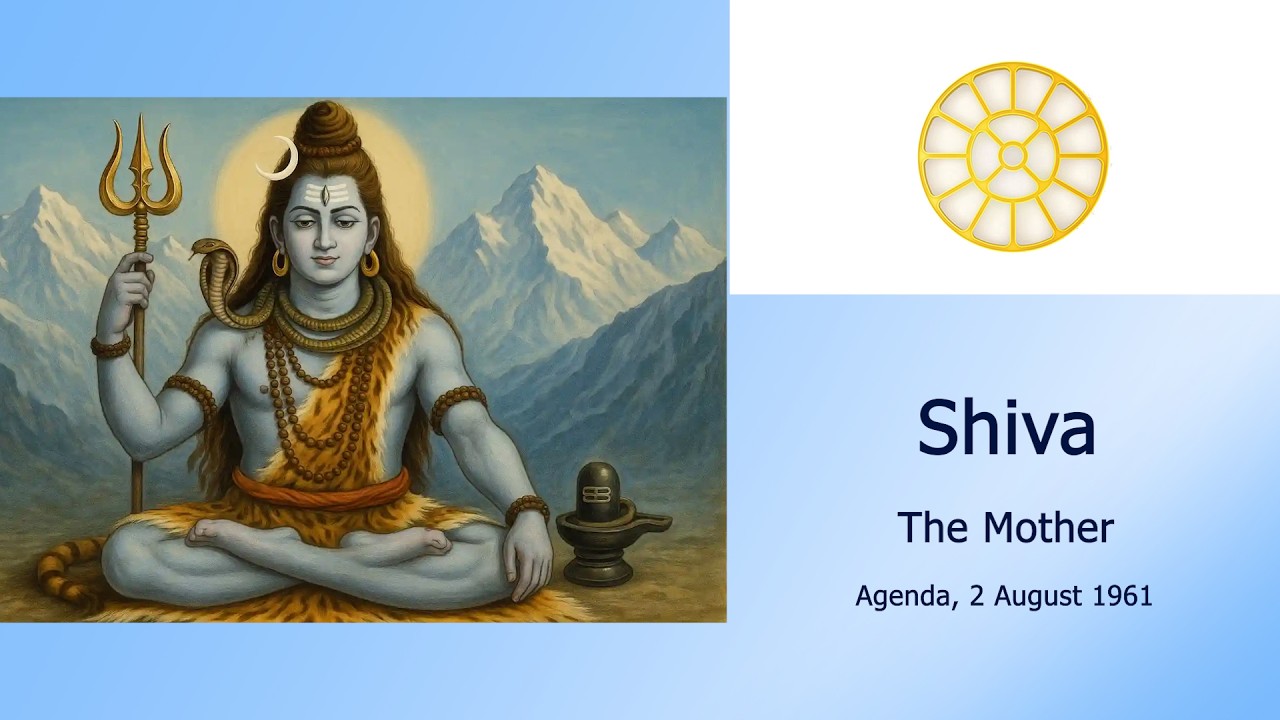 Shiva

The Mother

Agenda, 2 August 1961